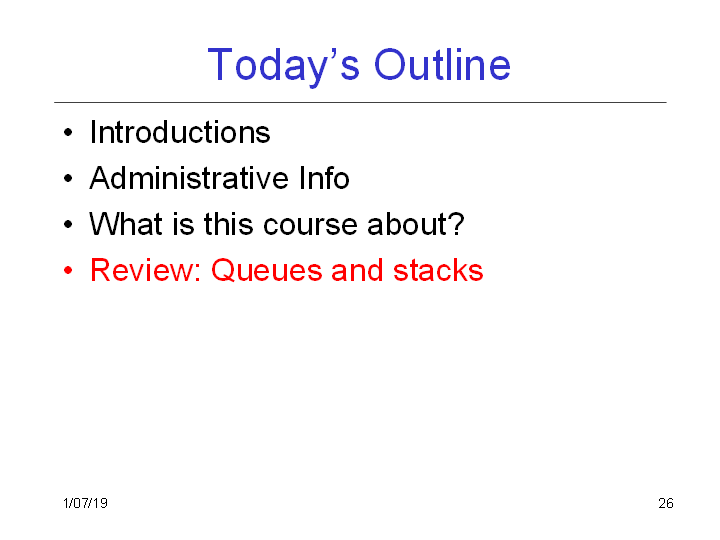 Today’s Outline

• Introductions
• Administrative Info
• What is this course about?
• Review: Queues and stacks

1/07/19

26